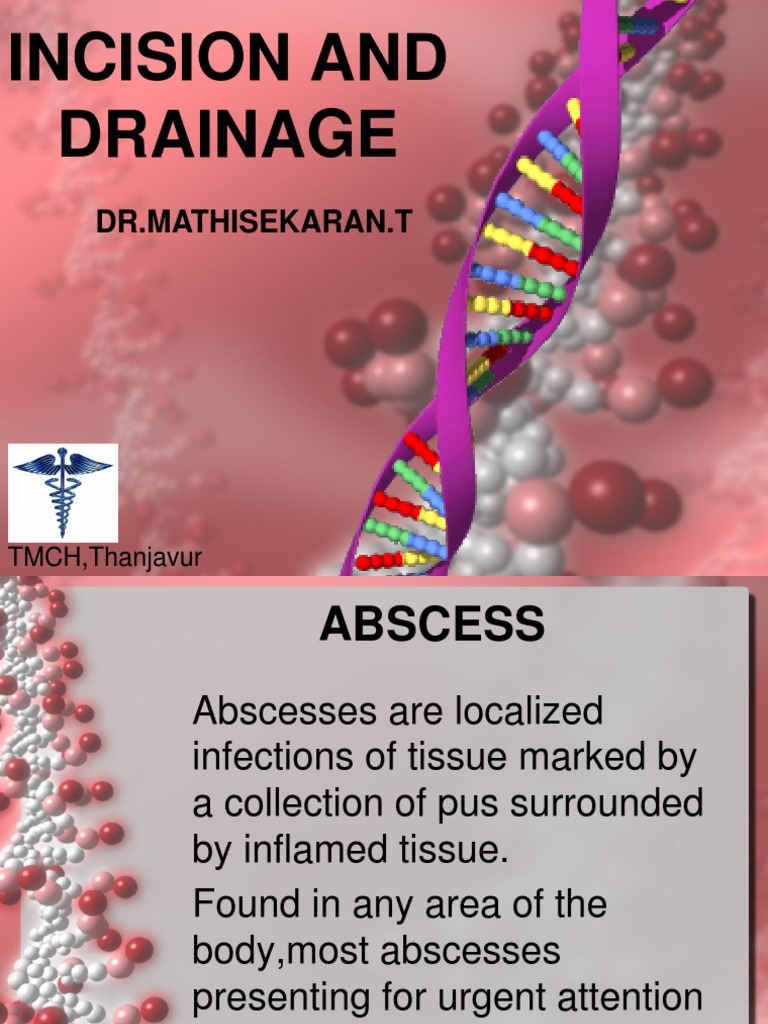 INCISION AND DRAINAGE

DR.MATHISEKARAN.T

TMCH,Thanjavur

ABSCESS

Abscesses are localized infections of tissue marked by a collection of pus surrounded by inflamed tissue.

Found in any area of the body,most abscesses presenting for urgent attention